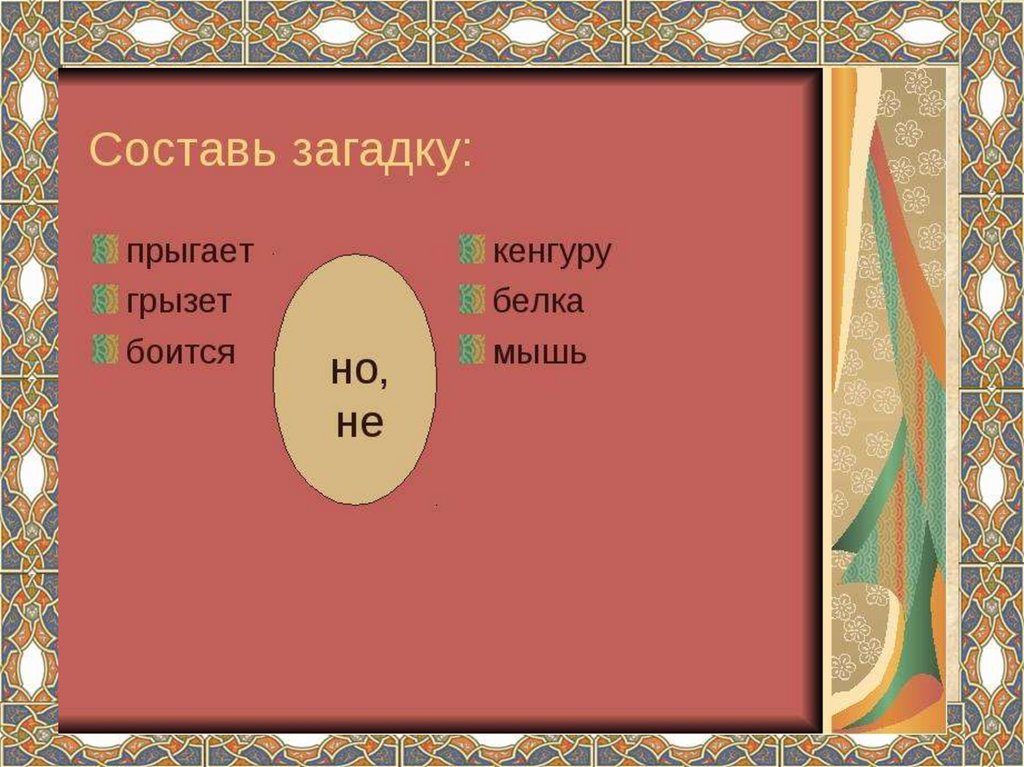 Составь загадку:

прыгает
грызет
боится

но, не

кенгуру
белка
мышь